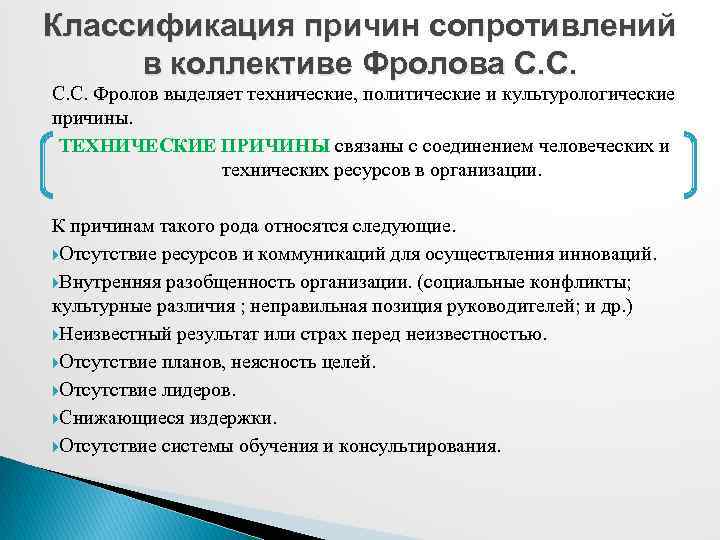 Классификация причин сопротивлений в коллективе Фролова С.С.

С.С. Фролов выделяет технические, политические и культурологические причины.

ТЕХНИЧЕСКИЕ ПРИЧИНЫ связаны с соединением человеческих и технических ресурсов в организации.

К причинам такого рода относятся следующие.

Отсутствие ресурсов и коммуникаций для осуществления инноваций.

Внутренняя разобщенность организации. (социальные конфликты; культурные различия ; неправильная позиция руководителей; и др.)

Неизвестный результат или страх перед неизвестностью.

Отсутствие планов, неясность целей.

Отсутствие лидеров.

Снижающиеся издержки.

Отсутствие системы обучения и консультирования.